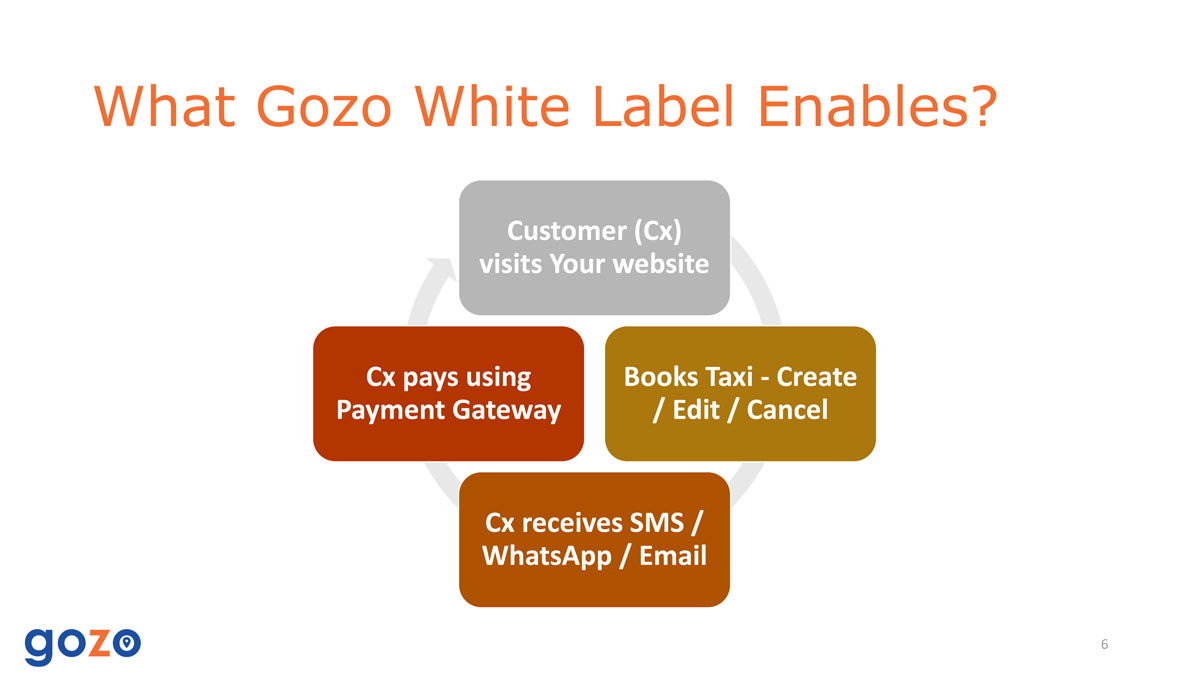 What Gozo White Label Enables?

Customer (Cx) visits Your website

Books Taxi - Create / Edit / Cancel

Cx receives SMS / WhatsApp / Email

Cx pays using Payment Gateway

gozo

6